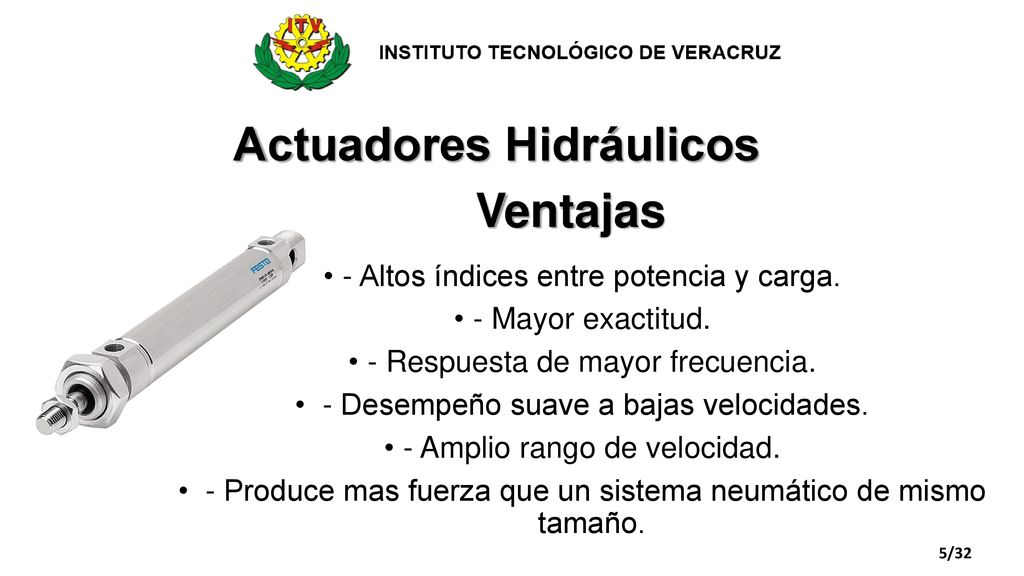 ITV

INSTITUTO TECNOLÓGICO DE VERACRUZ

Actuadores Hidráulicos

Ventajas

FESTO

• - Altos índices entre potencia y carga.

• - Mayor exactitud.

• - Respuesta de mayor frecuencia.

• - Desempeño suave a bajas velocidades.

• - Amplio rango de velocidad.

• - Produce mas fuerza que un sistema neumático de mismo tamaño.

5/32